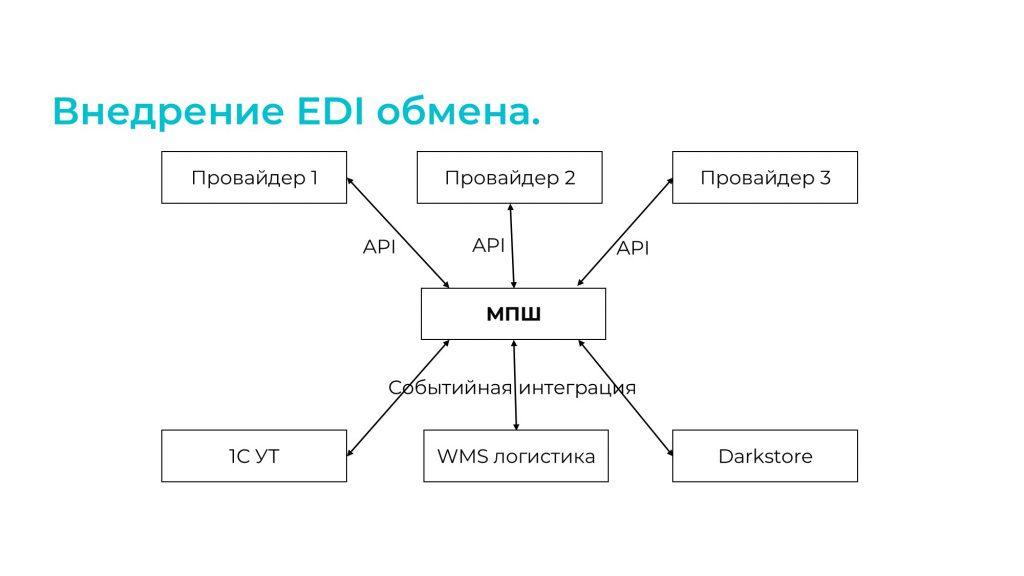 Внедрение EDI обмена.

Провайдер 1

Провайдер 2

Провайдер 3

API

API

API

МПШ

Событийная интеграция

1С УТ

WMS логистика

Darkstore